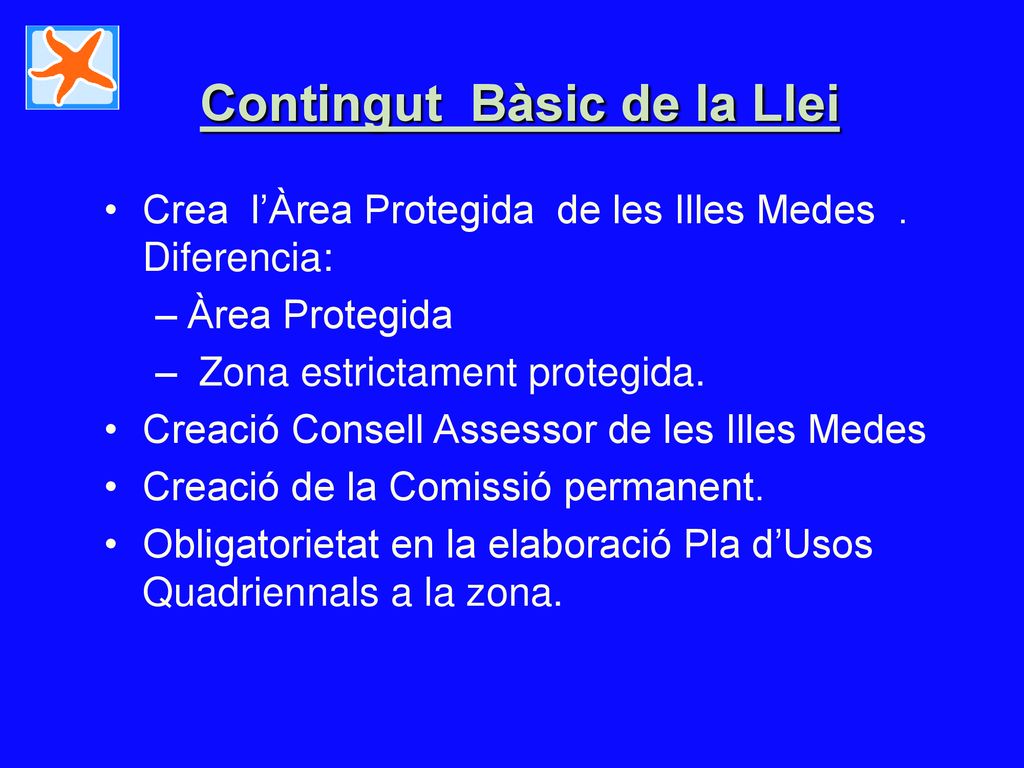 Contingut  Bàsic de la Llei

• Crea  l’Àrea Protegida  de les Illes Medes  . Diferencia:
– Àrea Protegida
–  Zona estrictament protegida.
• Creació Consell Assessor de les Illes Medes
• Creació de la Comissió permanent.
• Obligatorietat en la elaboració Pla d’Usos Quadriennals a la zona.